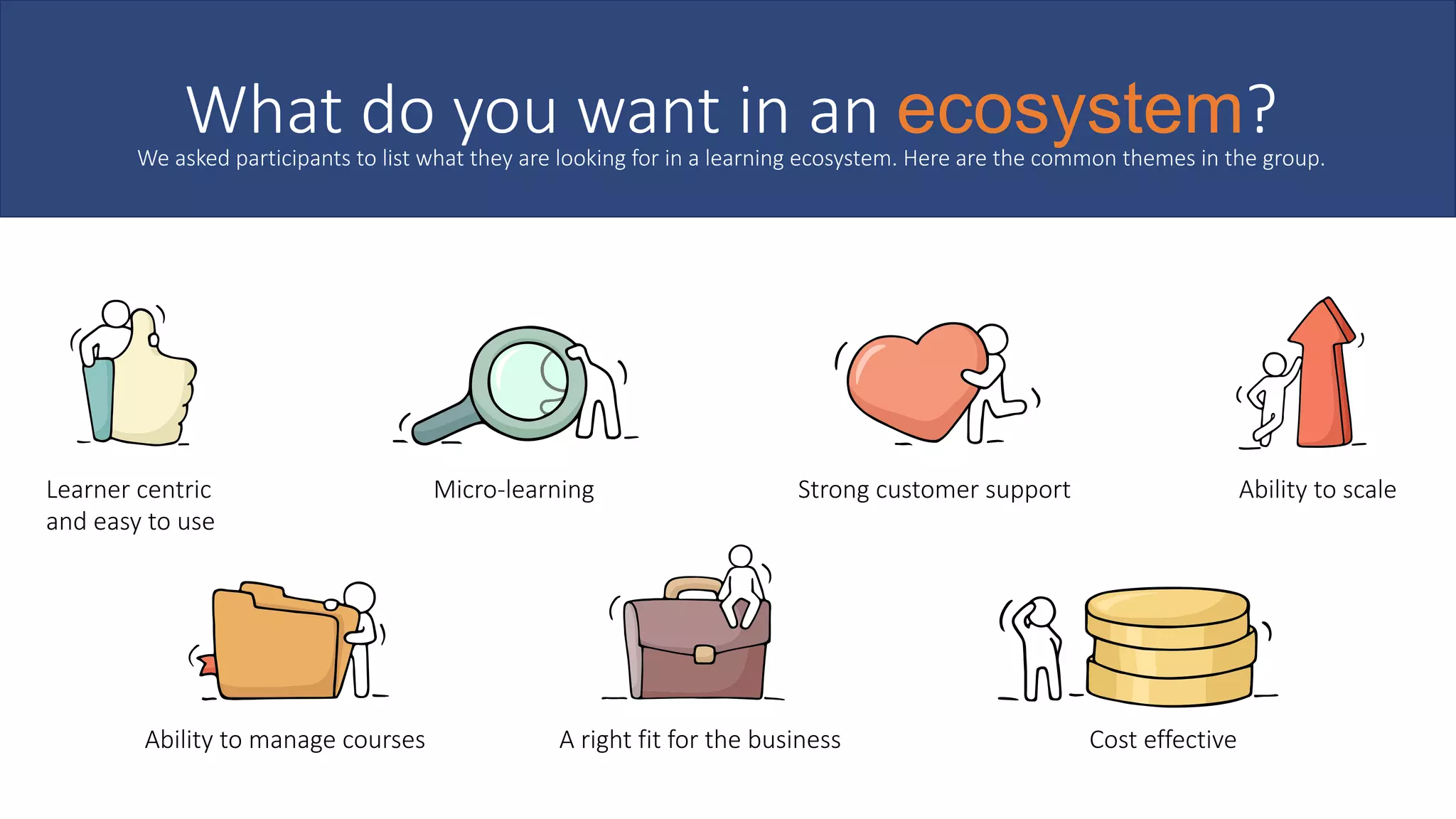 What do you want in an ecosystem?

We asked participants to list what they are looking for in a learning ecosystem. Here are the common themes in the group.

Learner centric and easy to use

Micro-learning

Strong customer support

Ability to scale

Ability to manage courses

A right fit for the business

Cost effective